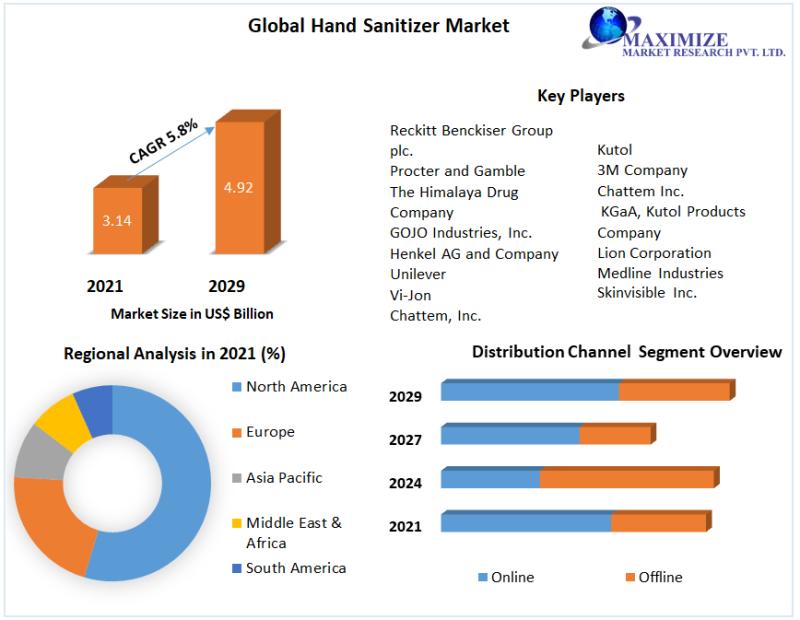 Global Hand Sanitizer Market

MAXIMIZE
MARKET RESEARCH PVT. LTD.

CAGR 5.8%

3.14

4.92

2021

2029

Market Size in US$ Billion

Key Players

Reckitt Benckiser Group plc.
Procter and Gamble
The Himalaya Drug Company
GOJO Industries, Inc.
Henkel AG and Company
Unilever
Vi-Jon
Chattem, Inc.

Kutol
3M Company
Chattem Inc.
KGaA, Kutol Products Company
Lion Corporation
Medline Industries
Skinvisible Inc.

Regional Analysis in 2021 (%)

North America
Europe
Asia Pacific
Middle East & Africa
South America

Distribution Channel Segment Overview

2029
2027
2024
2021

Online
Offline